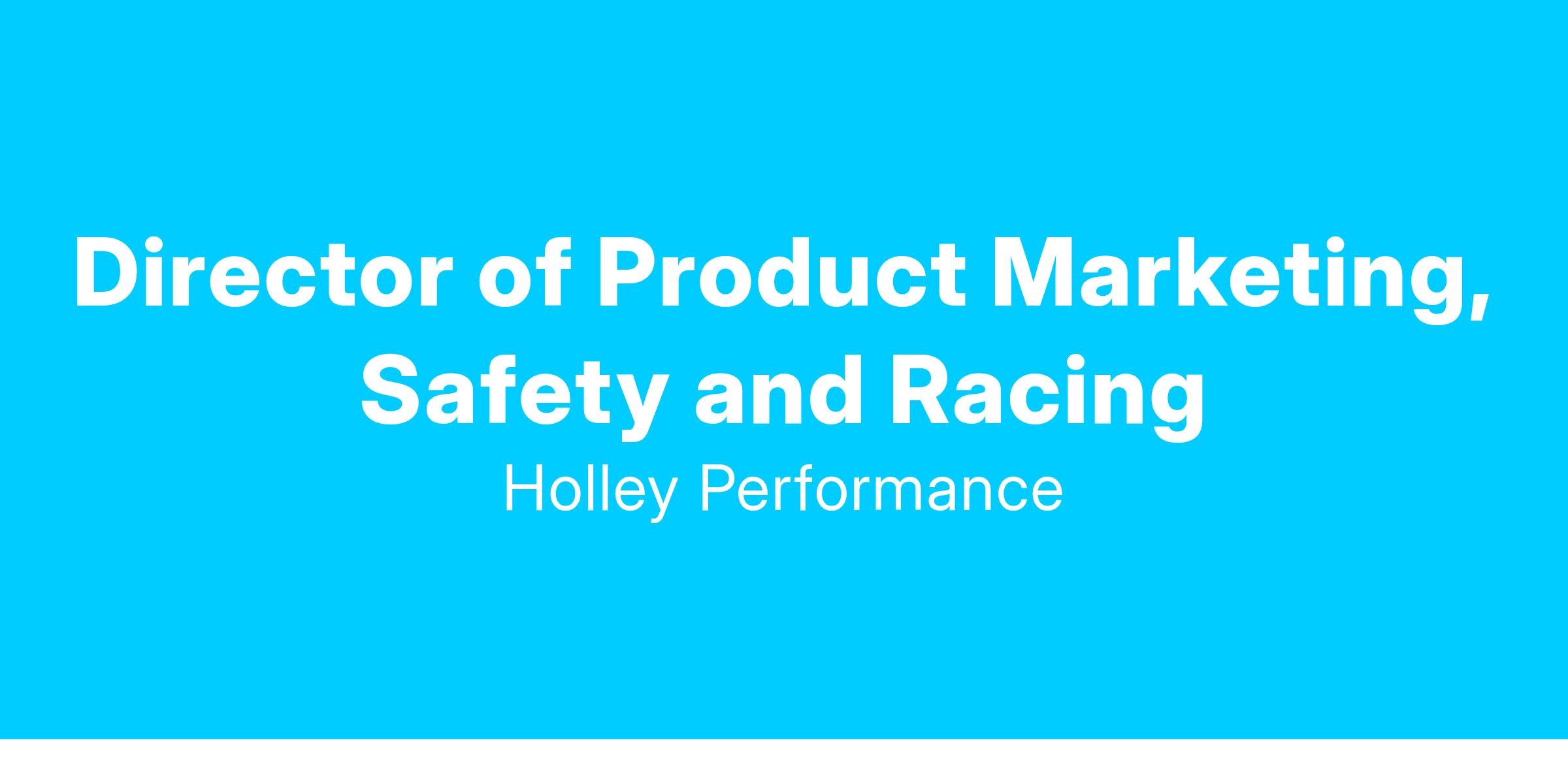 Director of Product Marketing, Safety and Racing

Holley Performance